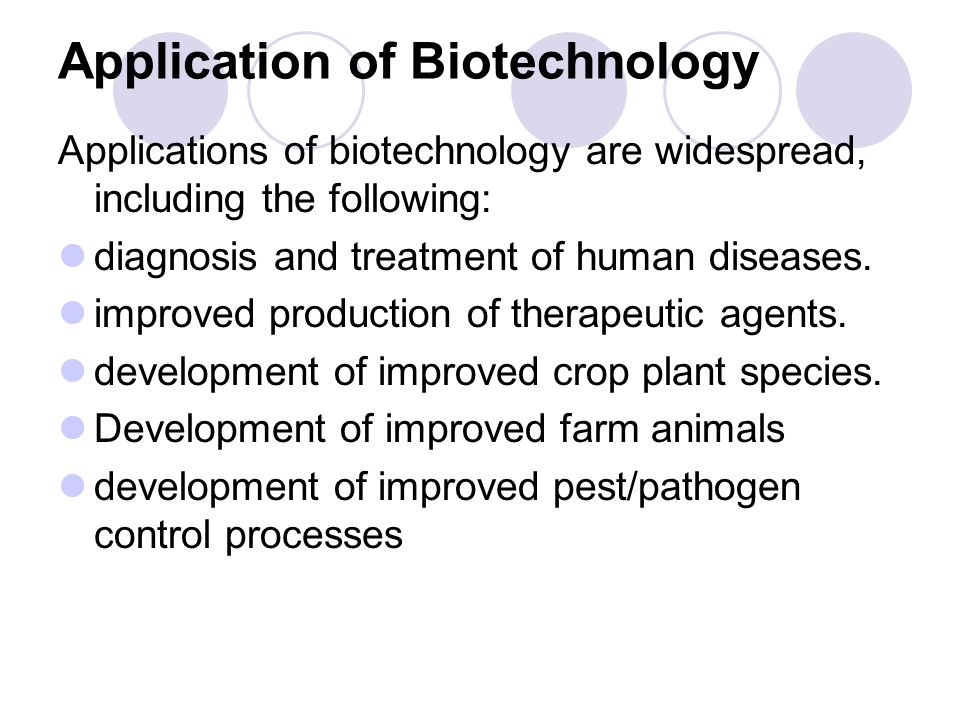 Application of Biotechnology

Applications of biotechnology are widespread, including the following:

- diagnosis and treatment of human diseases.
- improved production of therapeutic agents.
- development of improved crop plant species.
- Development of improved farm animals
- development of improved pest/pathogen control processes